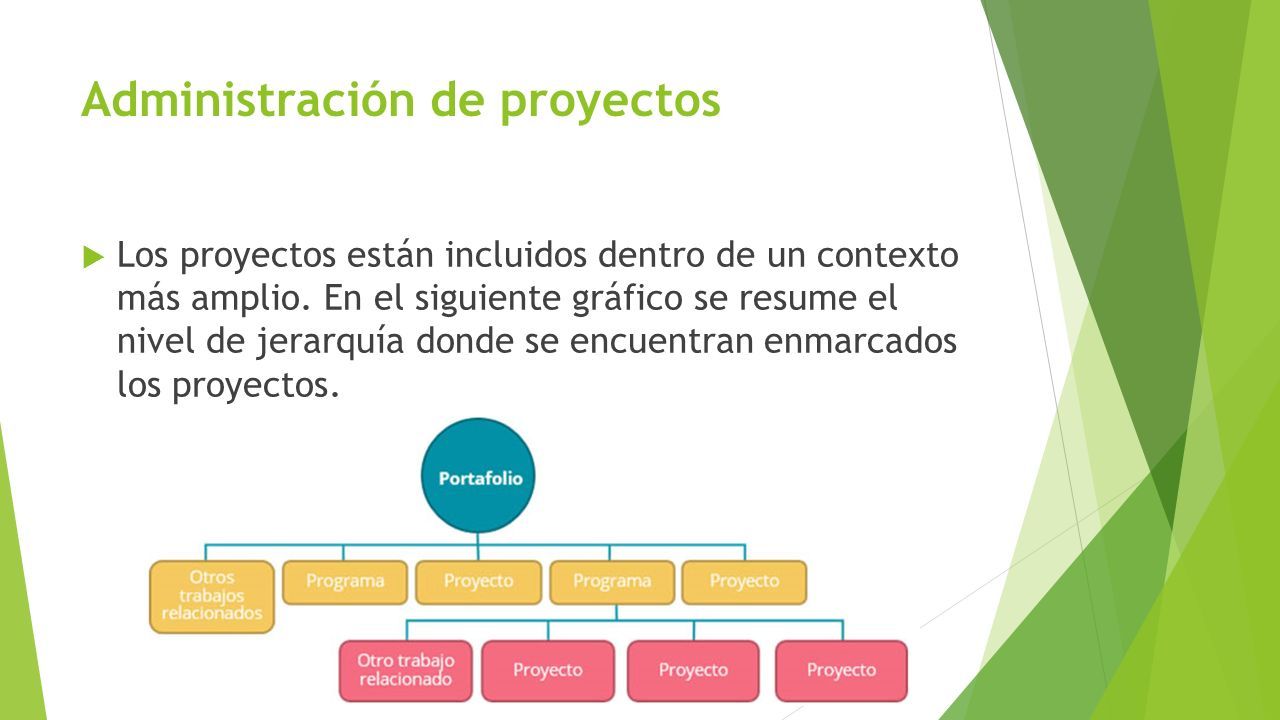 Administración de proyectos

Los proyectos están incluidos dentro de un contexto más amplio. En el siguiente gráfico se resume el nivel de jerarquía donde se encuentran enmarcados los proyectos.

Portafolio

Otros trabajos relacionados
Programa
Proyecto
Programa
Proyecto

Otro trabajo relacionado
Proyecto
Proyecto
Proyecto